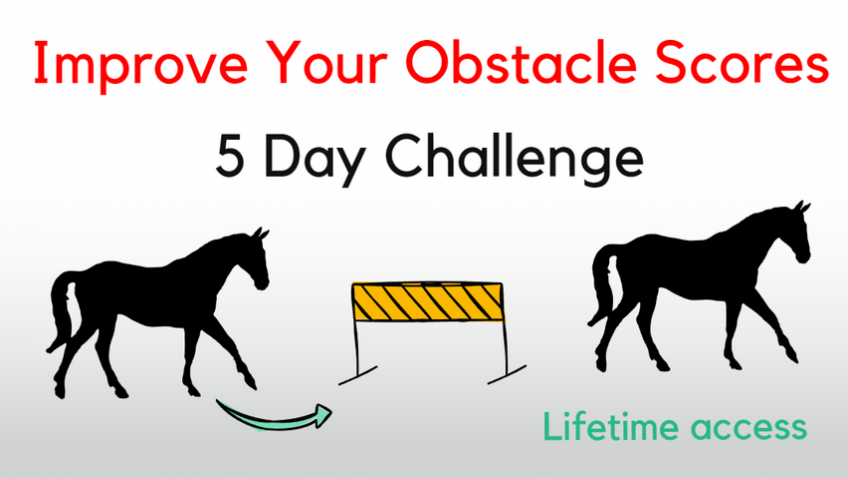 Improve Your Obstacle Scores

5 Day Challenge

Lifetime access